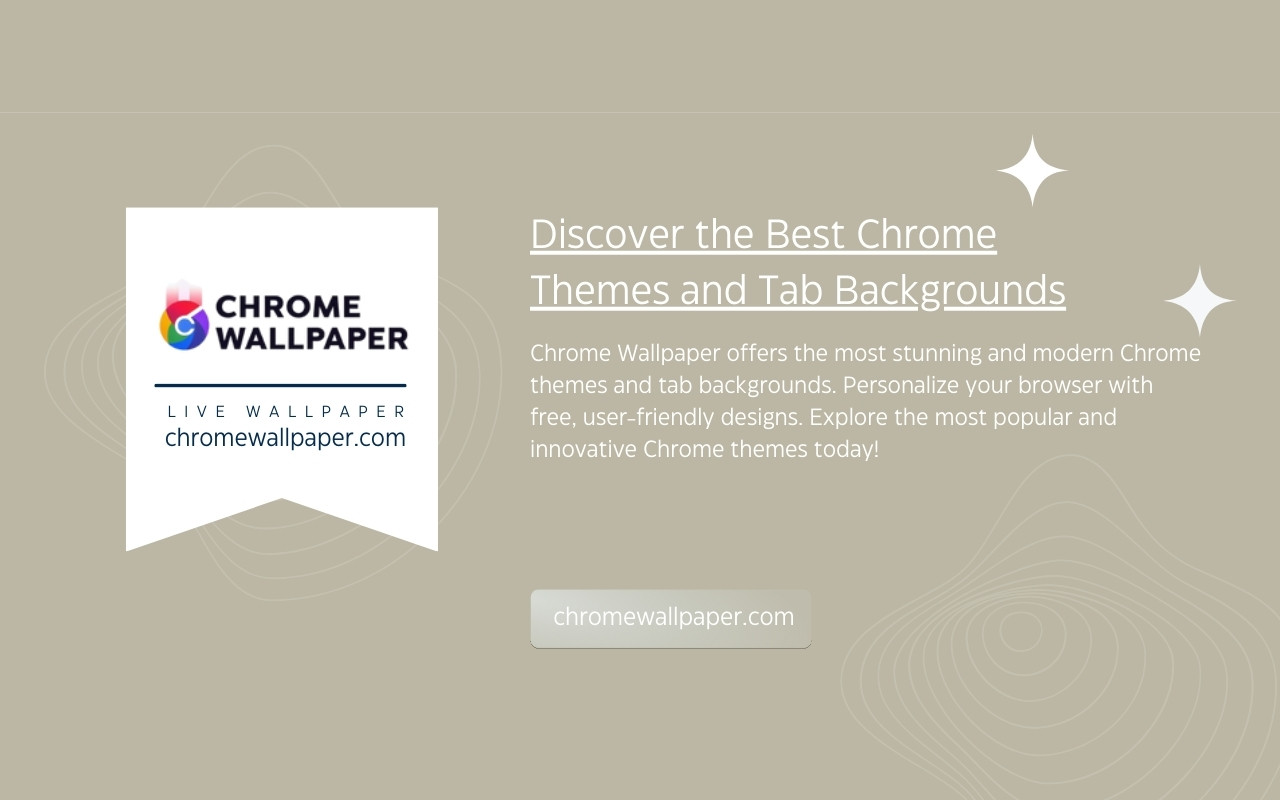 CHROME WALLPAPER

LIVE WALLPAPER
chromewallpaper.com

Discover the Best Chrome Themes and Tab Backgrounds

Chrome Wallpaper offers the most stunning and modern Chrome themes and tab backgrounds. Personalize your browser with free, user-friendly designs. Explore the most popular and innovative Chrome themes today!

chromewallpaper.com